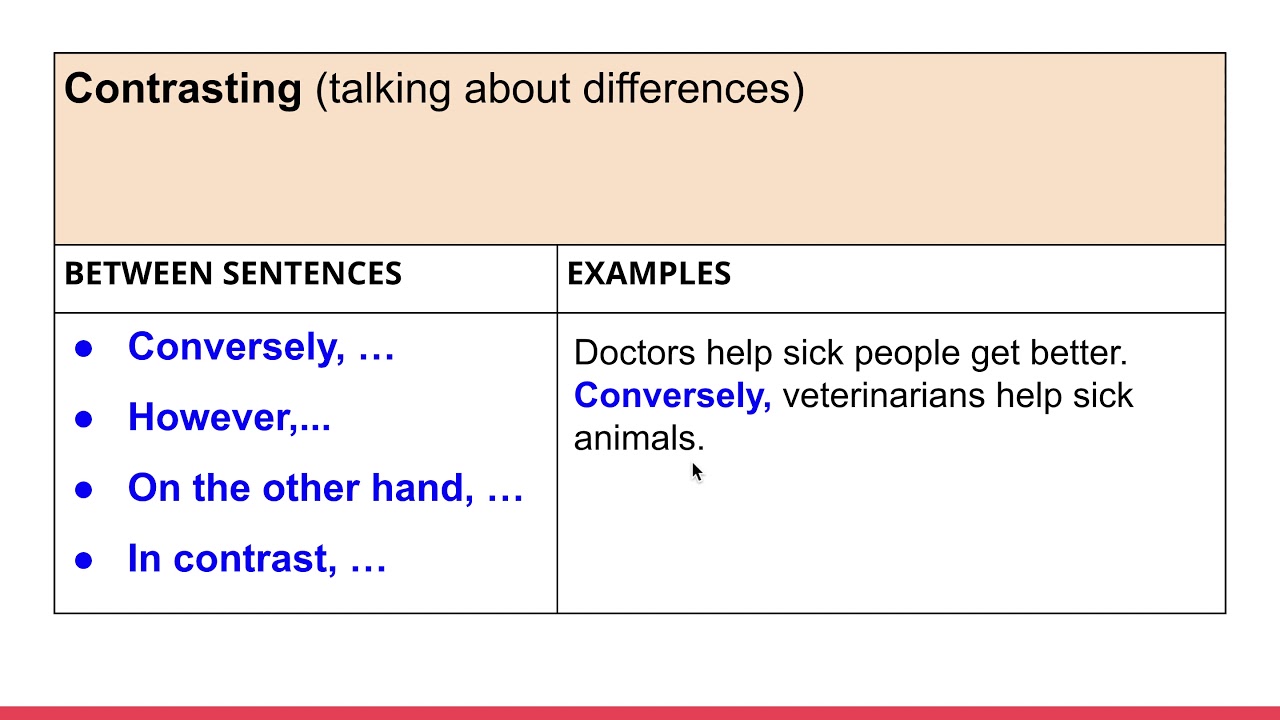 Contrasting (talking about differences)

| BETWEEN SENTENCES | EXAMPLES |
|---|---|
| ● Conversely, … ● However,... ● On the other hand, … ● In contrast, … | Doctors help sick people get better. Conversely, veterinarians help sick animals. |